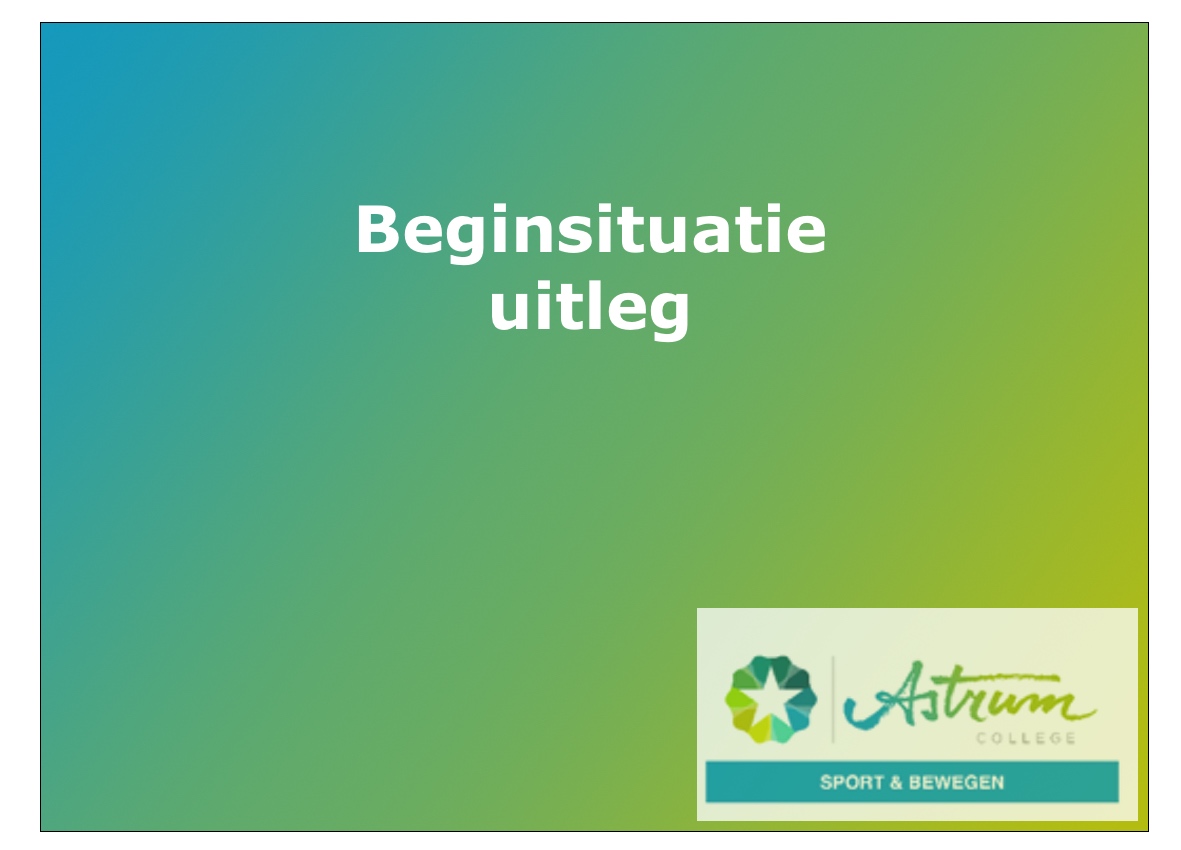 Beginsituatie
uitleg

Astrum
COLLEGE

SPORT & BEWEGEN